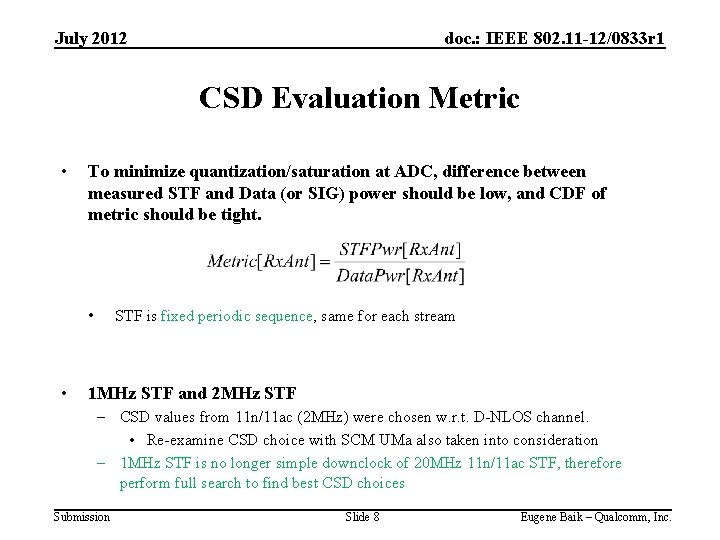 July 2012

doc.: IEEE 802.11-12/0833r1

CSD Evaluation Metric

• To minimize quantization/saturation at ADC, difference between measured STF and Data (or SIG) power should be low, and CDF of metric should be tight.

$Metric[RxAnt] = \frac{STFPwr[RxAnt]}{DataPwr[RxAnt]}$

• STF is fixed periodic sequence, same for each stream

• 1MHz STF and 2MHz STF

– CSD values from 11n/11ac (2MHz) were chosen w.r.t. D-NLOS channel.

• Re-examine CSD choice with SCM UMa also taken into consideration

– 1MHz STF is no longer simple downclock of 20MHz 11n/11ac STF, therefore perform full search to find best CSD choices

Submission

Slide 8

Eugene Baik – Qualcomm, Inc.